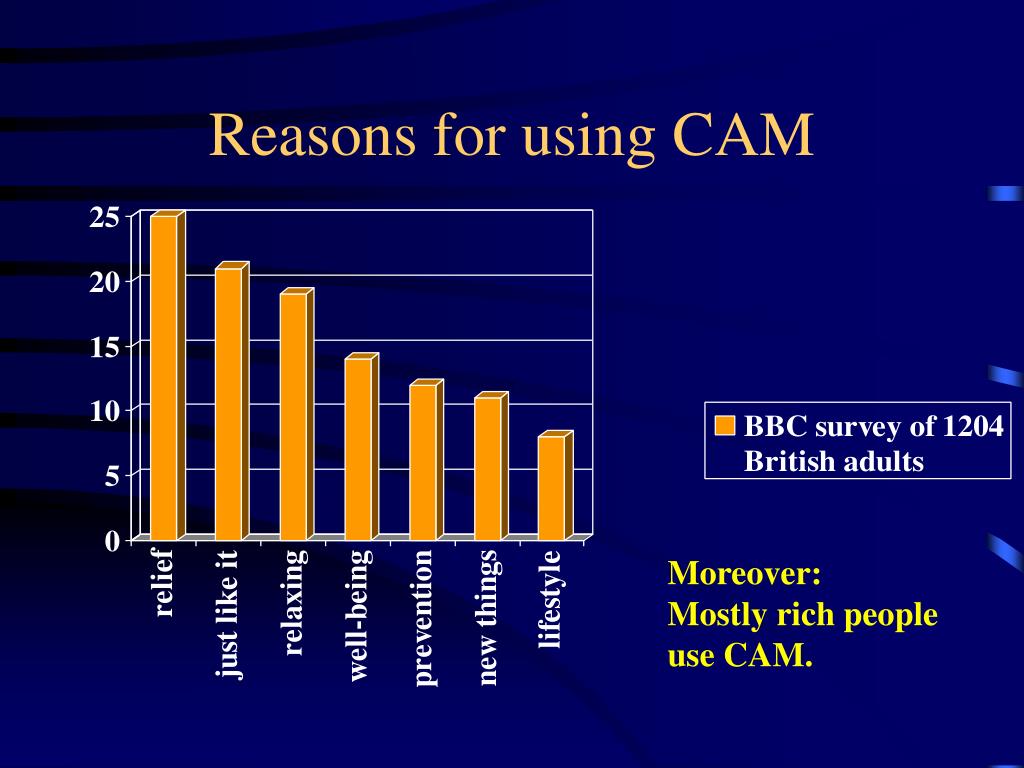 Reasons for using CAM

25
20
15
10
5
0

relief
just like it
relaxing
well-being
prevention
new things
lifestyle

BBC survey of 1204 British adults

Moreover:
Mostly rich people use CAM.